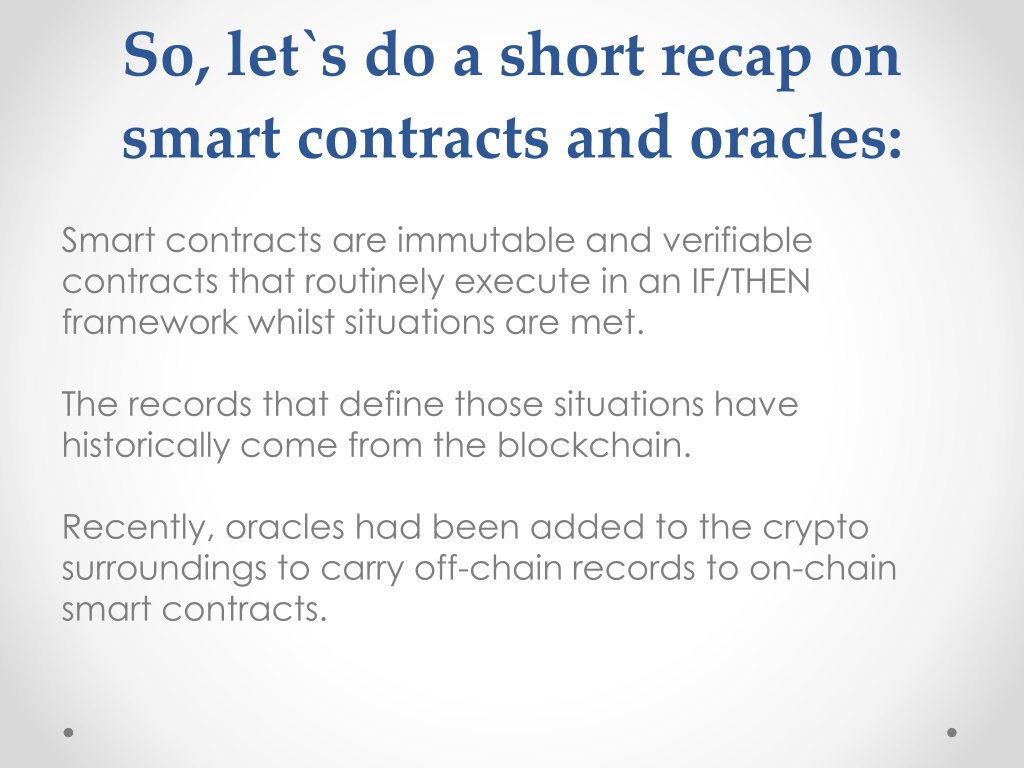 So, let`s do a short recap on smart contracts and oracles:

Smart contracts are immutable and verifiable contracts that routinely execute in an IF/THEN framework whilst situations are met.

The records that define those situations have historically come from the blockchain.

Recently, oracles had been added to the crypto surroundings to carry off-chain records to on-chain smart contracts.